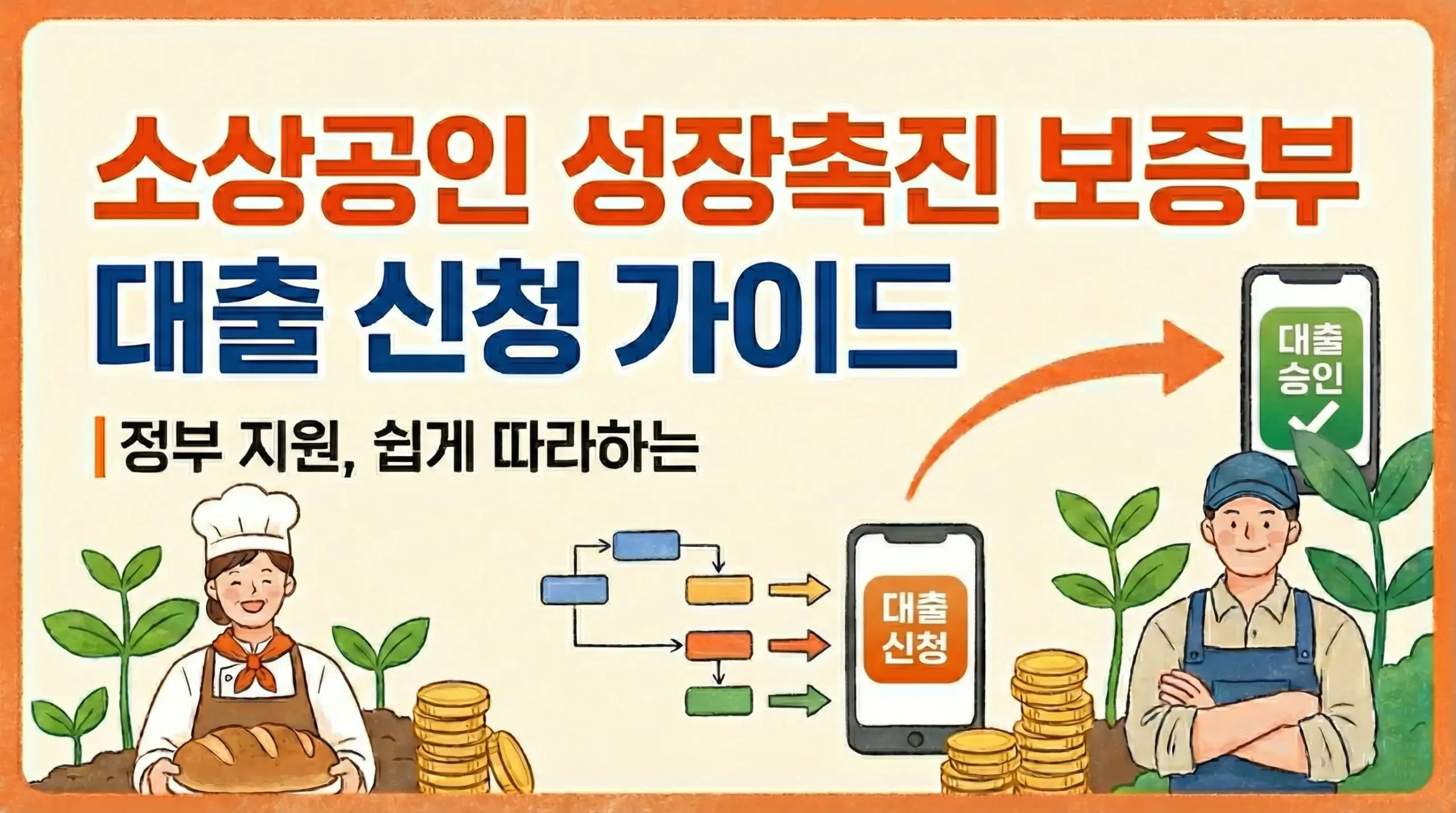 소상공인 성장촉진 보증부
대출 신청 가이드

정부 지원, 쉽게 따라하는

대출
승인

대출
신청